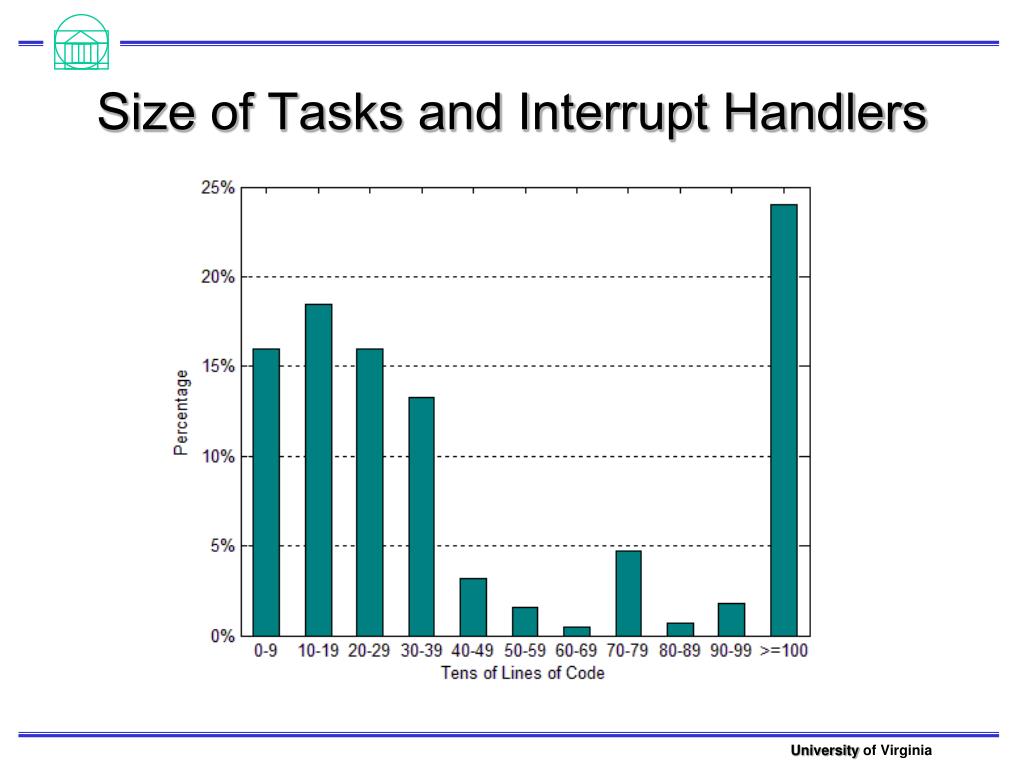 Size of Tasks and Interrupt Handlers

25%
20%
15%
10%
5%
0%

Percentage

0-9 10-19 20-29 30-39 40-49 50-59 60-69 70-79 80-89 90-99 >=100

Tens of Lines of Code

University of Virginia